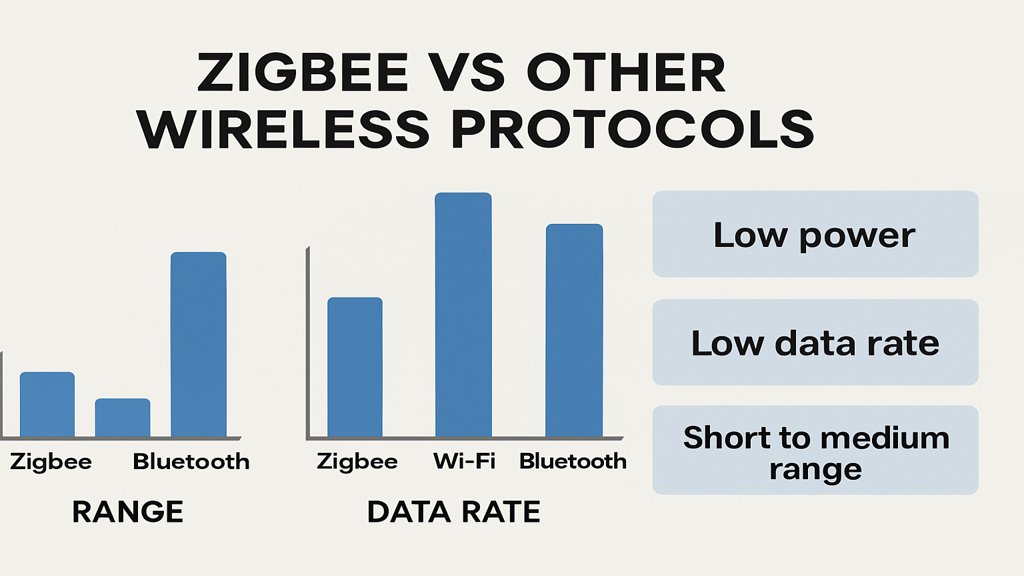 ZIGBEE VS OTHER WIRELESS PROTOCOLS

Zigbee Bluetooth

RANGE

Zigbee Wi-Fi Bluetooth

DATA RATE

Low power

Low data rate

Short to medium range